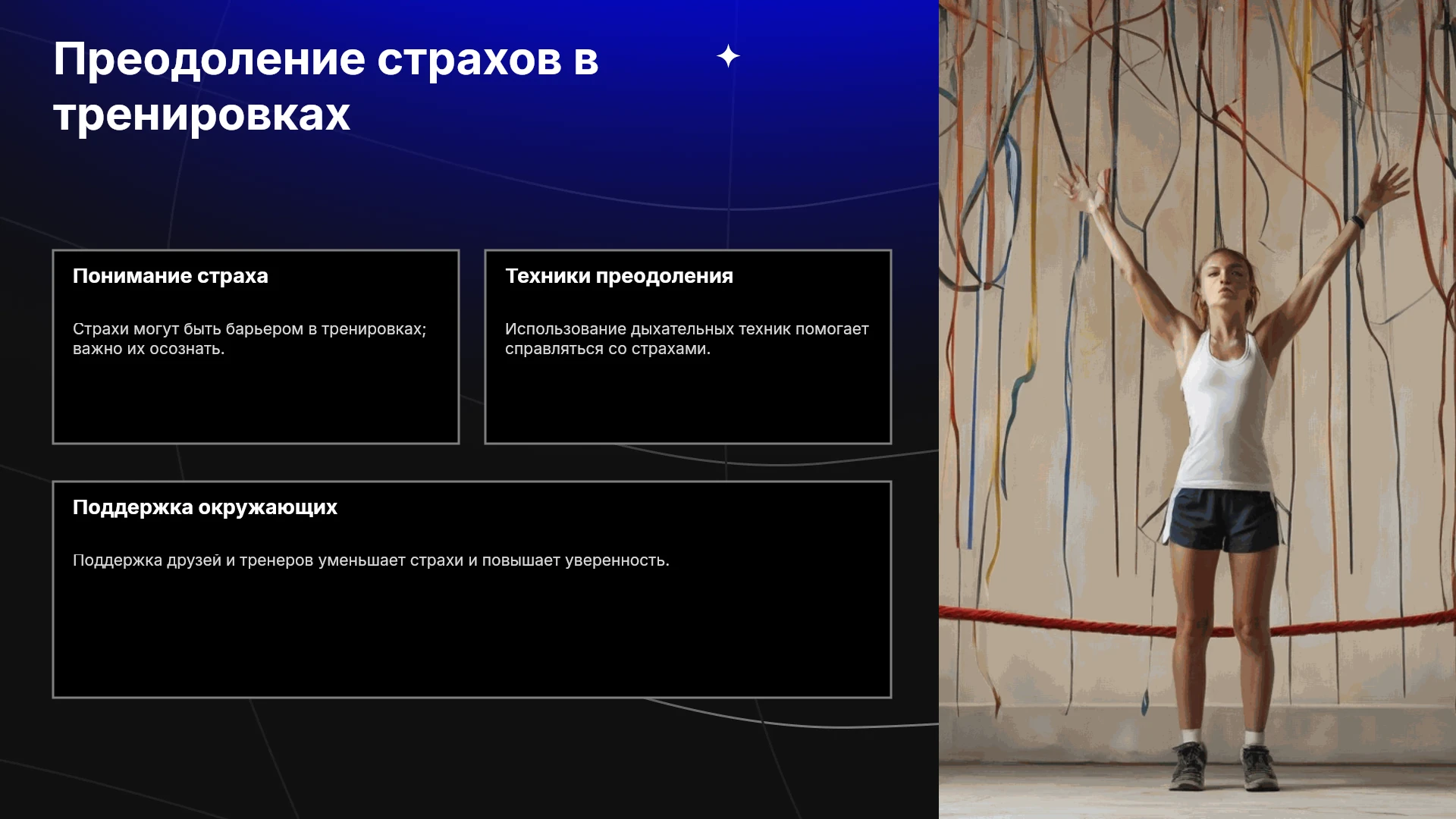 Преодоление страхов в тренировках

Понимание страха

Страхи могут быть барьером в тренировках; важно их осознать.

Техники преодоления

Использование дыхательных техник помогает справляться со страхами.

Поддержка окружающих

Поддержка друзей и тренеров уменьшает страхи и повышает уверенность.